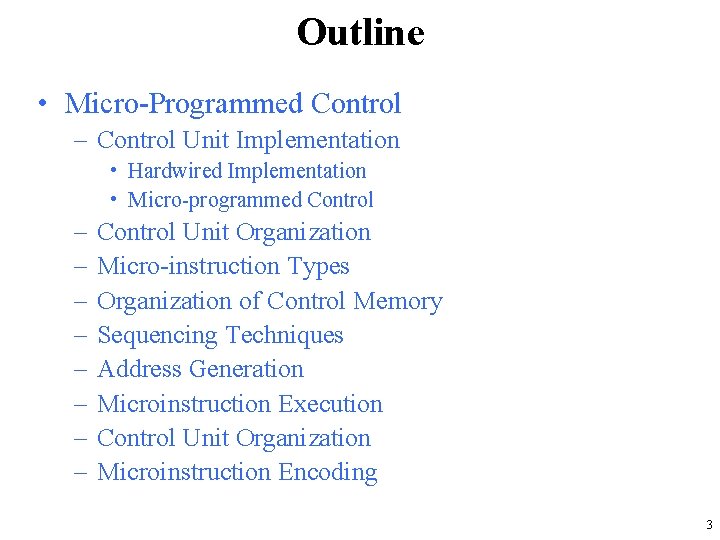 Outline

• Micro-Programmed Control
– Control Unit Implementation
• Hardwired Implementation
• Micro-programmed Control
– Control Unit Organization
– Micro-instruction Types
– Organization of Control Memory
– Sequencing Techniques
– Address Generation
– Microinstruction Execution
– Control Unit Organization
– Microinstruction Encoding

3